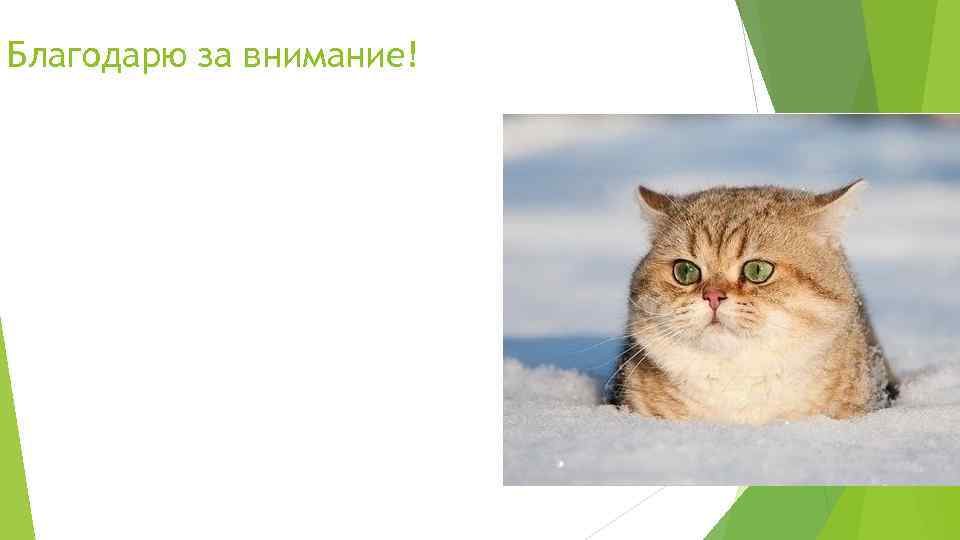 Благодарю за внимание!